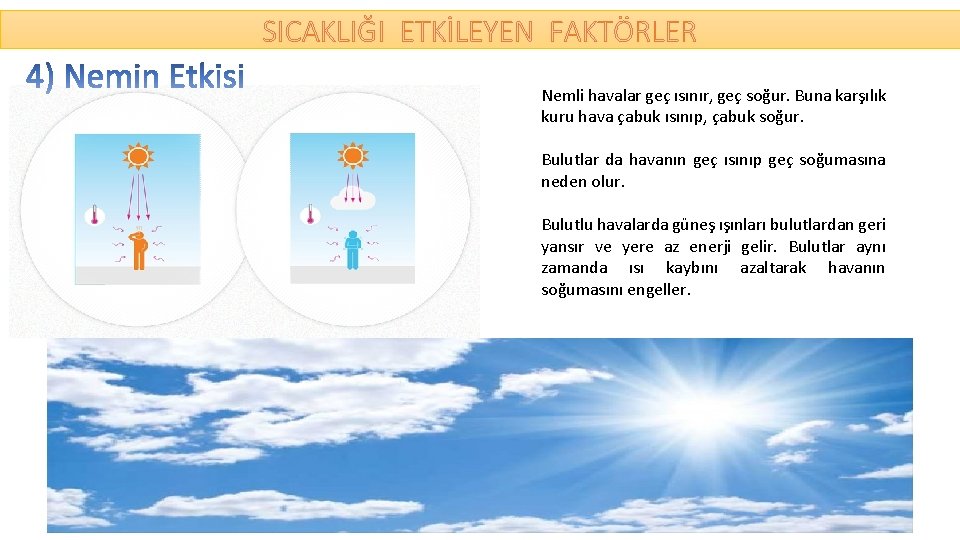 SICAKLIĞI ETKİLEYEN FAKTÖRLER

4) Nemin Etkisi

Nemli havalar geç ısınır, geç soğur. Buna karşılık kuru hava çabuk ısınıp, çabuk soğur.

Bulutlar da havanın geç ısınıp geç soğumasına neden olur.

Bulutlu havalarda güneş ışınları bulutlardan geri yansır ve yere az enerji gelir. Bulutlar aynı zamanda ısı kaybını azaltarak havanın soğumasını engeller.